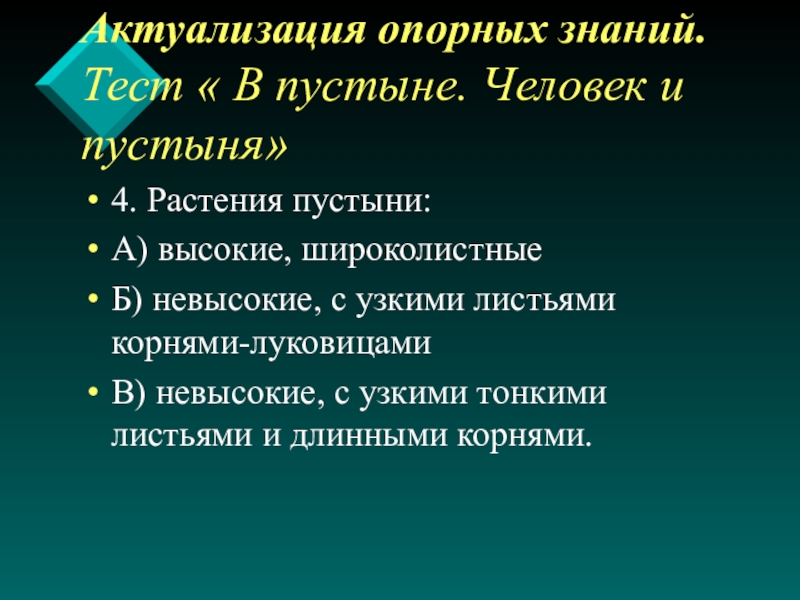 Актуализация опорных знаний. Тест « В пустыне. Человек и пустыня»

• 4. Растения пустыни:
• А) высокие, широколистные
• Б) невысокие, с узкими листьями корнями-луковицами
• В) невысокие, с узкими тонкими листьями и длинными корнями.